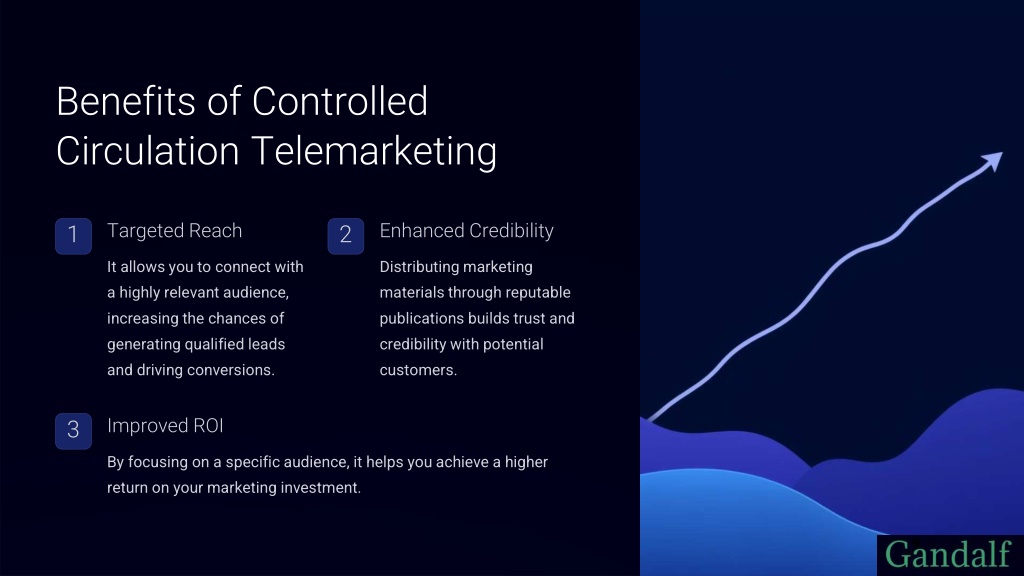 Benefits of Controlled Circulation Telemarketing

1

Targeted Reach

It allows you to connect with a highly relevant audience, increasing the chances of generating qualified leads and driving conversions.

2

Enhanced Credibility

Distributing marketing materials through reputable publications builds trust and credibility with potential customers.

3

Improved ROI

By focusing on a specific audience, it helps you achieve a higher return on your marketing investment.

Gandalf